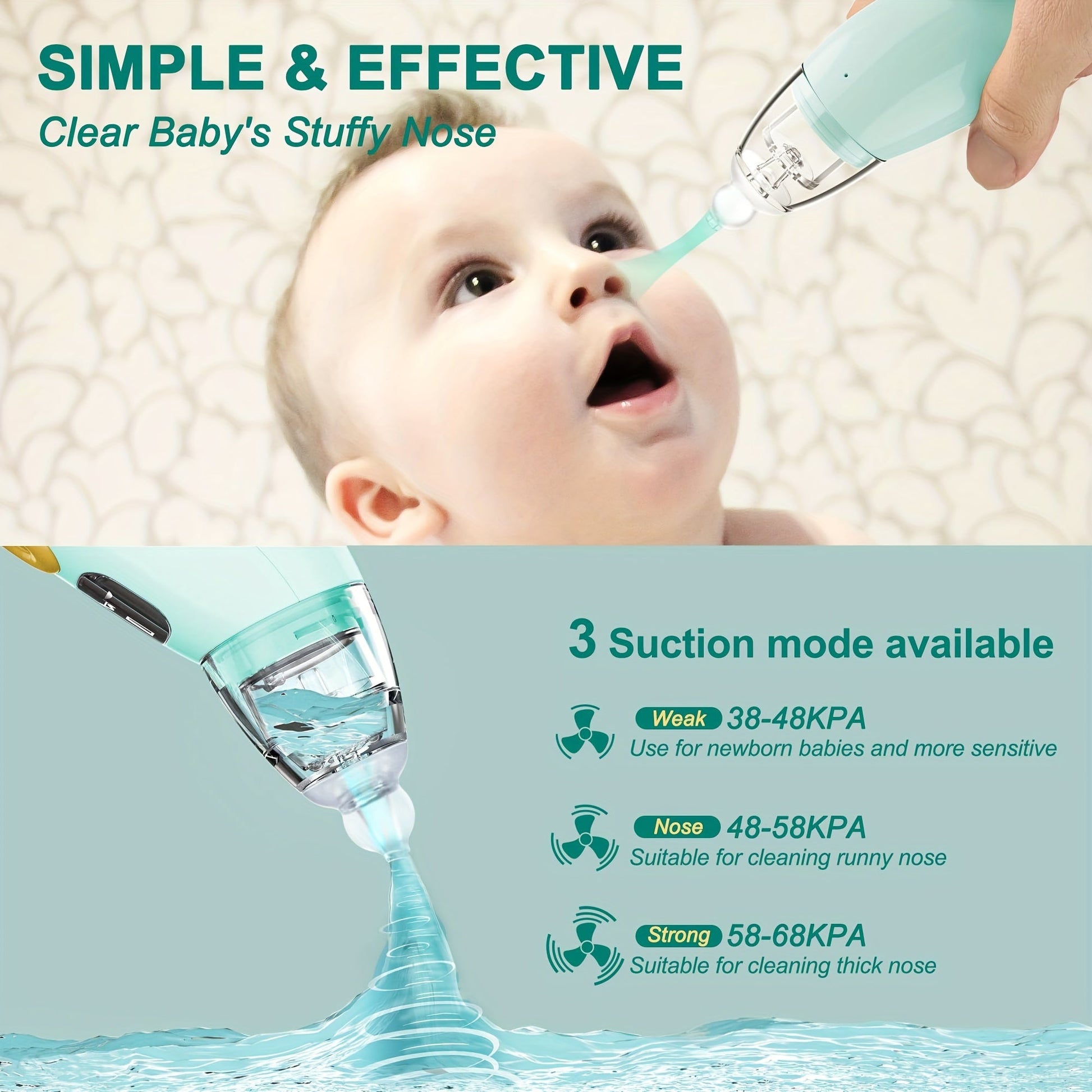 SIMPLE & EFFECTIVE
Clear Baby's Stuffy Nose

3 Suction mode available

Weak 38-48KPA
Use for newborn babies and more sensitive

Nose 48-58KPA
Suitable for cleaning runny nose

Strong 58-68KPA
Suitable for cleaning thick nose